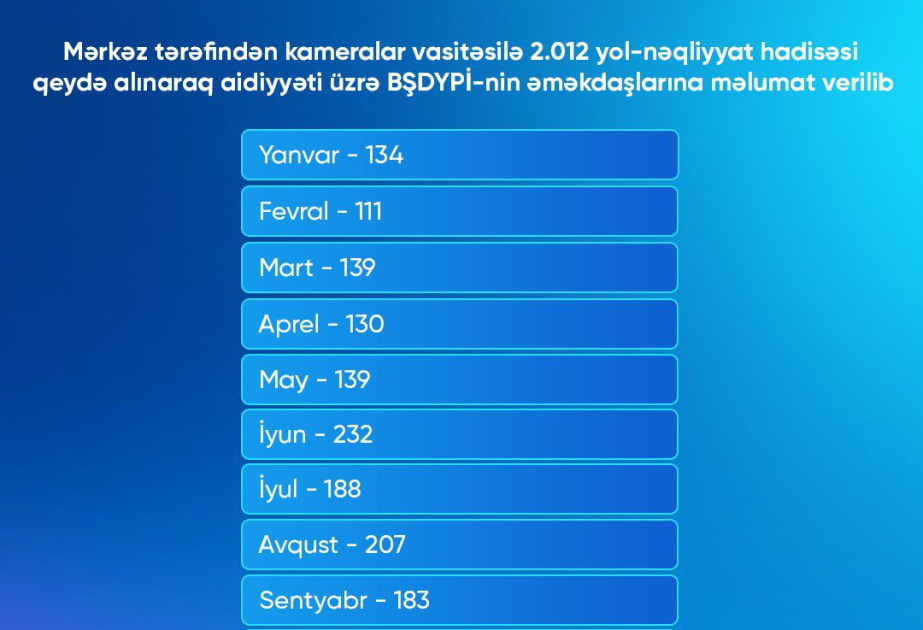 Mərkəz tərəfindən kameralar vasitəsilə 2.012 yol-nəqliyyat hadisəsi qeydə alınaraq aidiyyəti üzrə BŞDYPİ-nin əməkdaşlarına məlumat verilib

Yanvar - 134

Fevral - 111

Mart - 139

Aprel - 130

May - 139

İyun - 232

İyul - 188

Avqust - 207

Sentyabr - 183